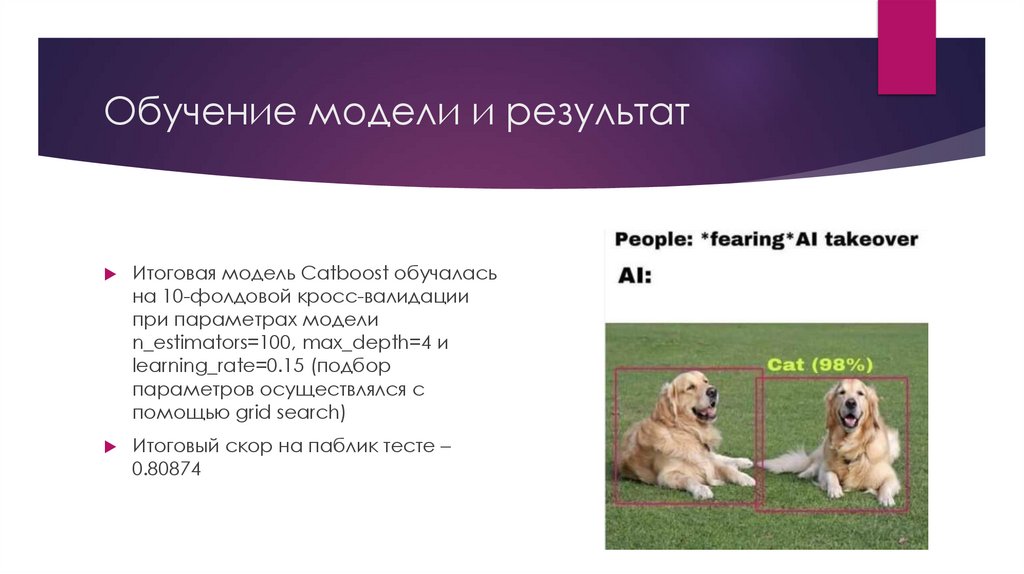 Обучение модели и результат

Итоговая модель Catboost обучалась на 10-фолдовой кросс-валидации при параметрах модели n_estimators=100, max_depth=4 и learning_rate=0.15 (подбор параметров осуществлялся с помощью grid search)

Итоговый скор на паблик тесте – 0.80874

People: *fearing*AI takeover
AI:

Cat (98%)